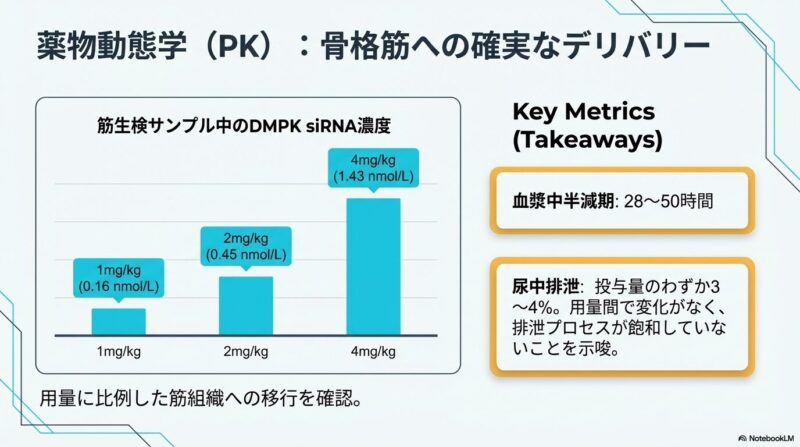 薬物動態学（PK）：骨格筋への確実なデリバリー

筋生検サンプル中のDMPK siRNA濃度

1mg/kg
(0.16 nmol/L)

2mg/kg
(0.45 nmol/L)

4mg/kg
(1.43 nmol/L)

1mg/kg

2mg/kg

4mg/kg

用量に比例した筋組織への移行を確認。

Key Metrics
(Takeaways)

血漿中半減期: 28〜50時間

尿中排泄: 投与量のわずか3〜4%。用量間で変化がなく、排泄プロセスが飽和していないことを示唆。

NotebookLM